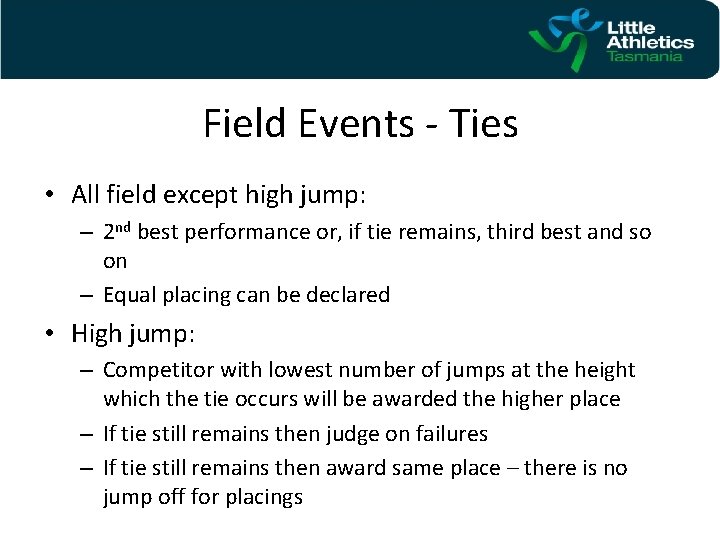 Little Athletics Tasmania

Field Events - Ties

• All field except high jump:
– 2nd best performance or, if tie remains, third best and so on
– Equal placing can be declared
• High jump:
– Competitor with lowest number of jumps at the height which the tie occurs will be awarded the higher place
– If tie still remains then judge on failures
– If tie still remains then award same place – there is no jump off for placings